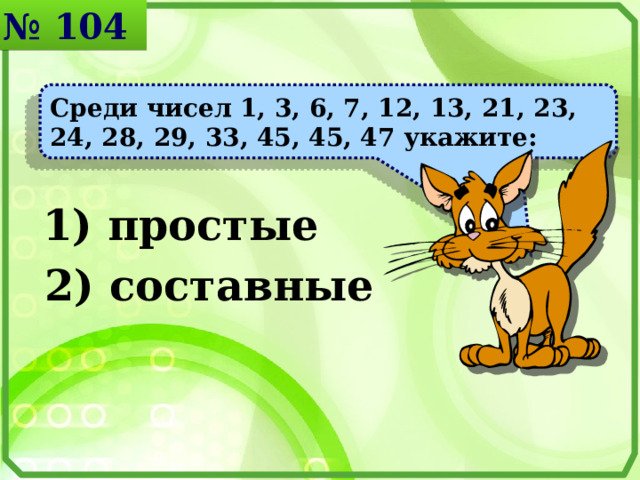 № 104

Среди чисел 1, 3, 6, 7, 12, 13, 21, 23, 24, 28, 29, 33, 45, 45, 47 укажите:

1) простые
2) составные